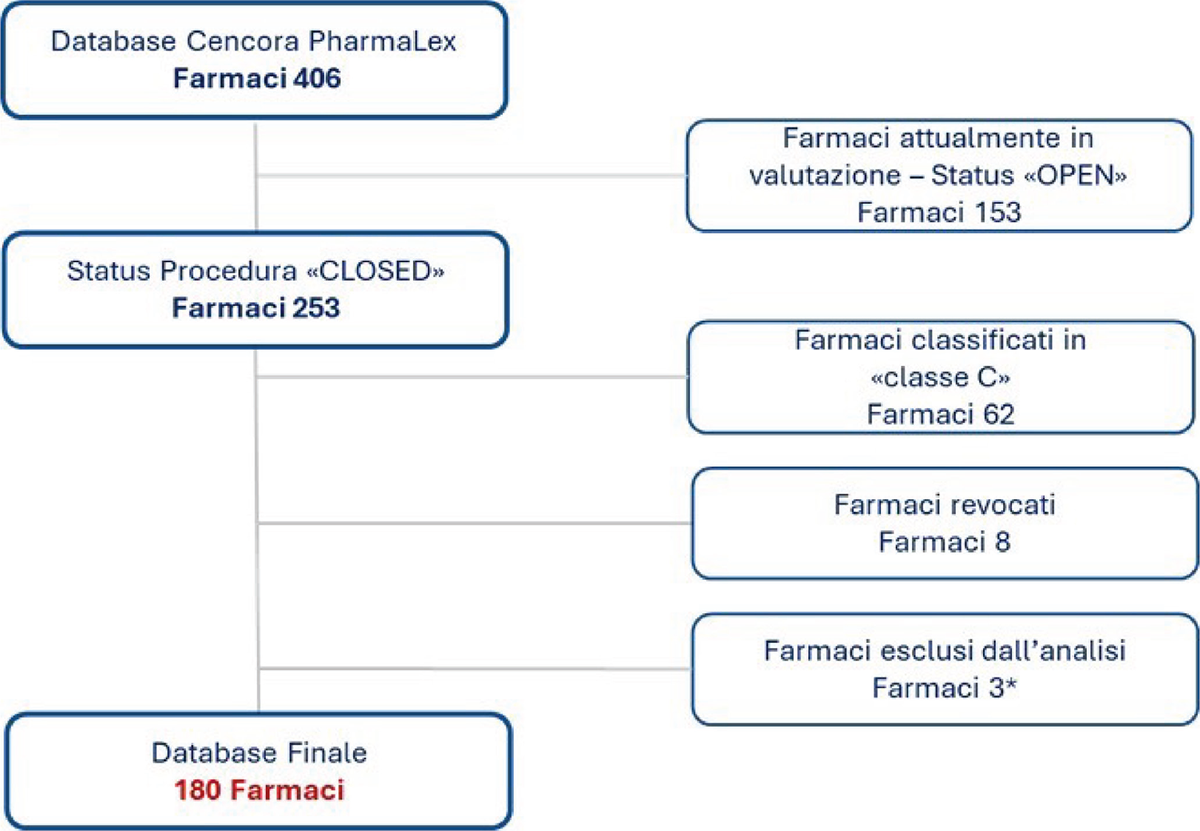 Database Cencora PharmaLex
Farmaci 406

Farmaci attualmente in valutazione – Status «OPEN»
Farmaci 153

Status Procedura «CLOSED»
Farmaci 253

Farmaci classificati in «classe C»
Farmaci 62

Farmaci revocati
Farmaci 8

Farmaci esclusi dall'analisi
Farmaci 3*

Database Finale
180 Farmaci